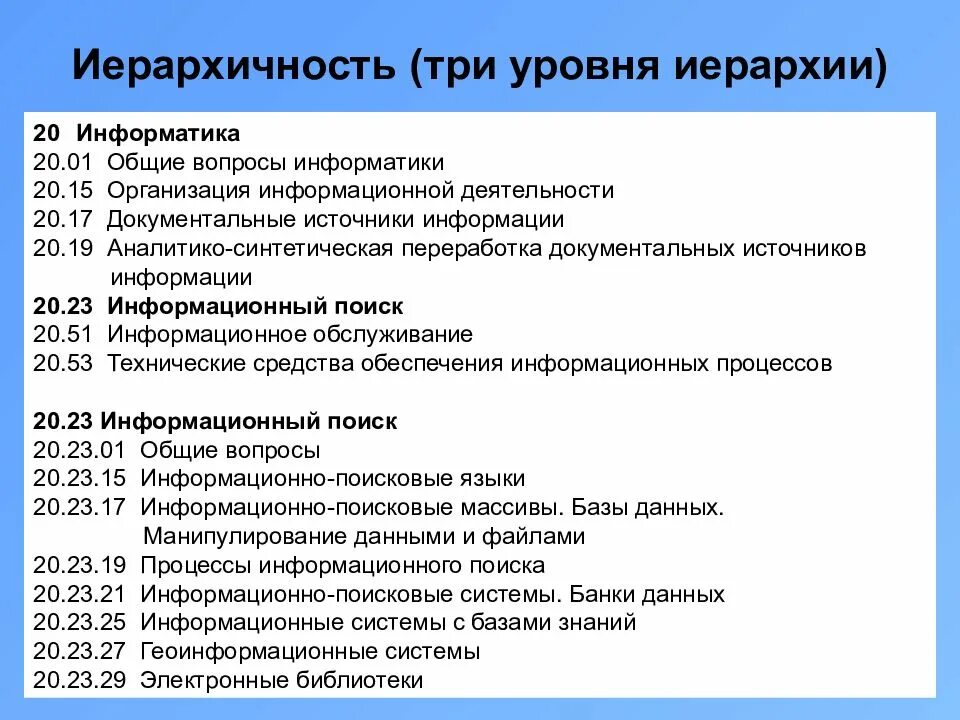 Иерархичность (три уровня иерархии)

20 Информатика
20.01 Общие вопросы информатики
20.15 Организация информационной деятельности
20.17 Документальные источники информации
20.19 Аналитико-синтетическая переработка документальных источников информации
20.23 Информационный поиск
20.51 Информационное обслуживание
20.53 Технические средства обеспечения информационных процессов

20.23 Информационный поиск
20.23.01 Общие вопросы
20.23.15 Информационно-поисковые языки
20.23.17 Информационно-поисковые массивы. Базы данных. Манипулирование данными и файлами
20.23.19 Процессы информационного поиска
20.23.21 Информационно-поисковые системы. Банки данных
20.23.25 Информационные системы с базами знаний
20.23.27 Геоинформационные системы
20.23.29 Электронные библиотеки